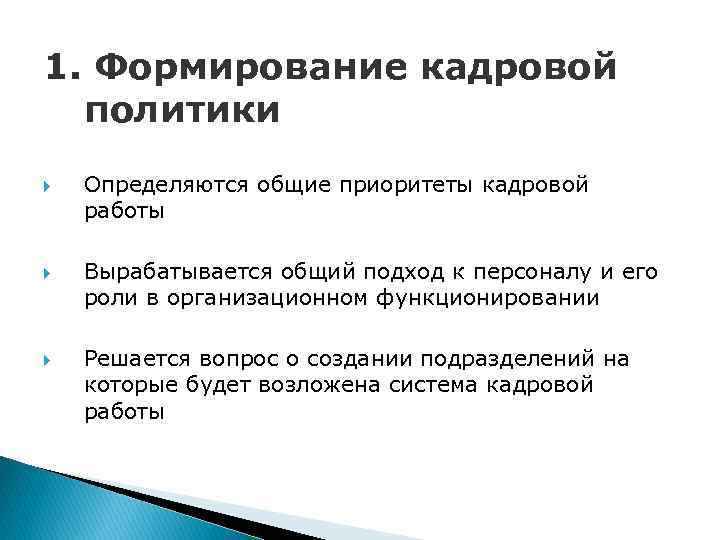 1. Формирование кадровой политики

Определяются общие приоритеты кадровой работы

Вырабатывается общий подход к персоналу и его роли в организационном функционировании

Решается вопрос о создании подразделений на которые будет возложена система кадровой работы